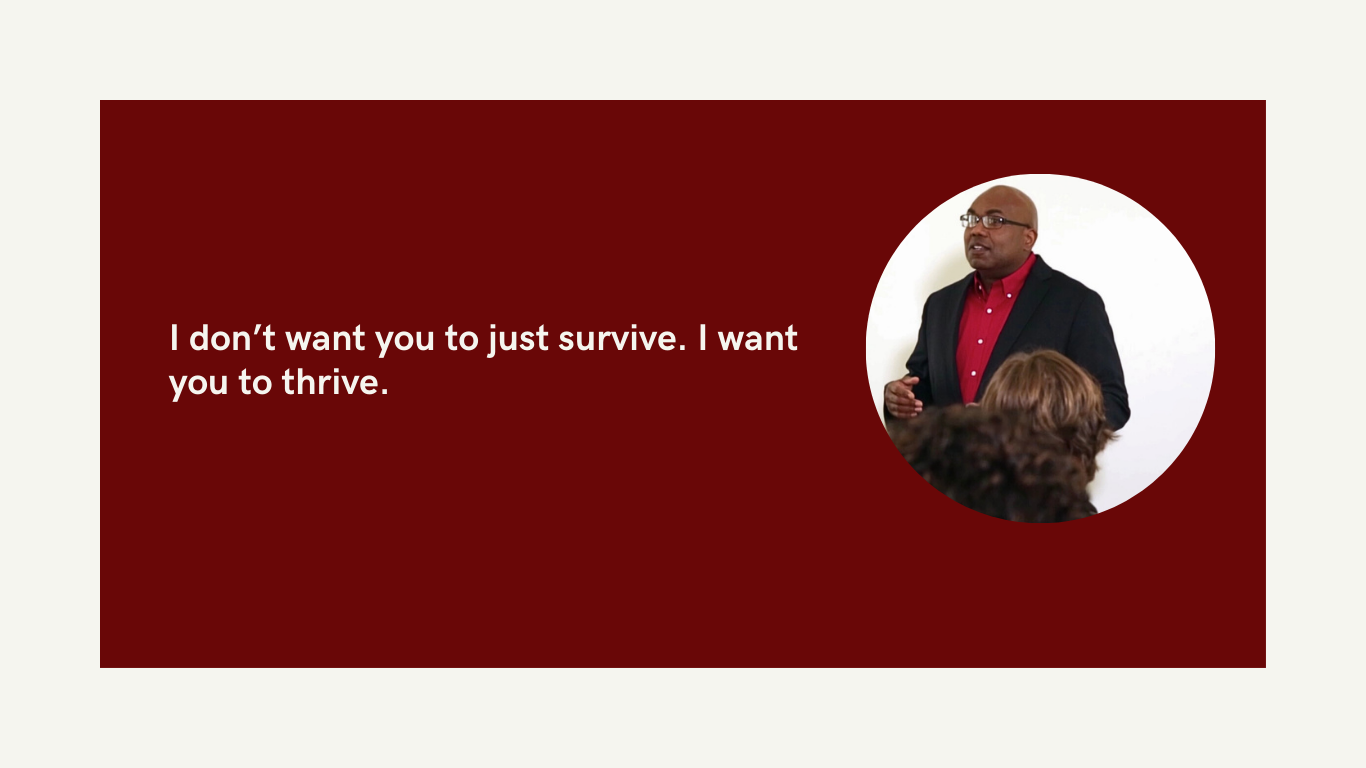 I don’t want you to just survive. I want you to thrive.